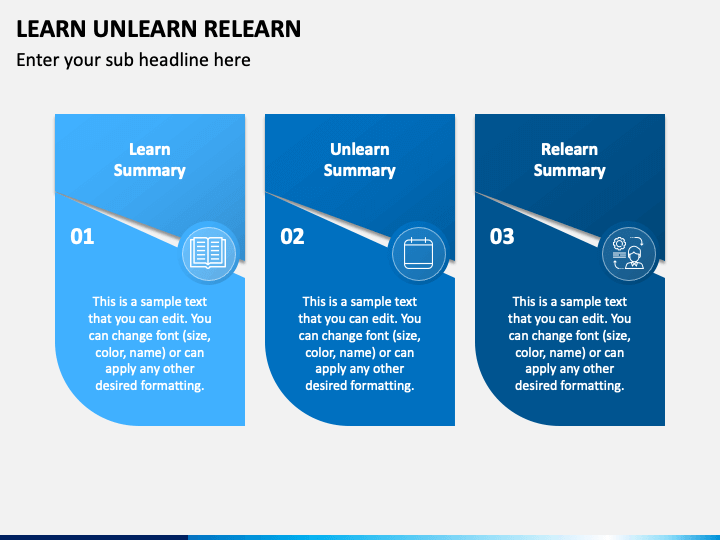 LEARN UNLEARN RELEARN

Enter your sub headline here

Learn Summary

01

This is a sample text that you can edit. You can change font (size, color, name) or can apply any other desired formatting.

Unlearn Summary

02

This is a sample text that you can edit. You can change font (size, color, name) or can apply any other desired formatting.

Relearn Summary

03

This is a sample text that you can edit. You can change font (size, color, name) or can apply any other desired formatting.